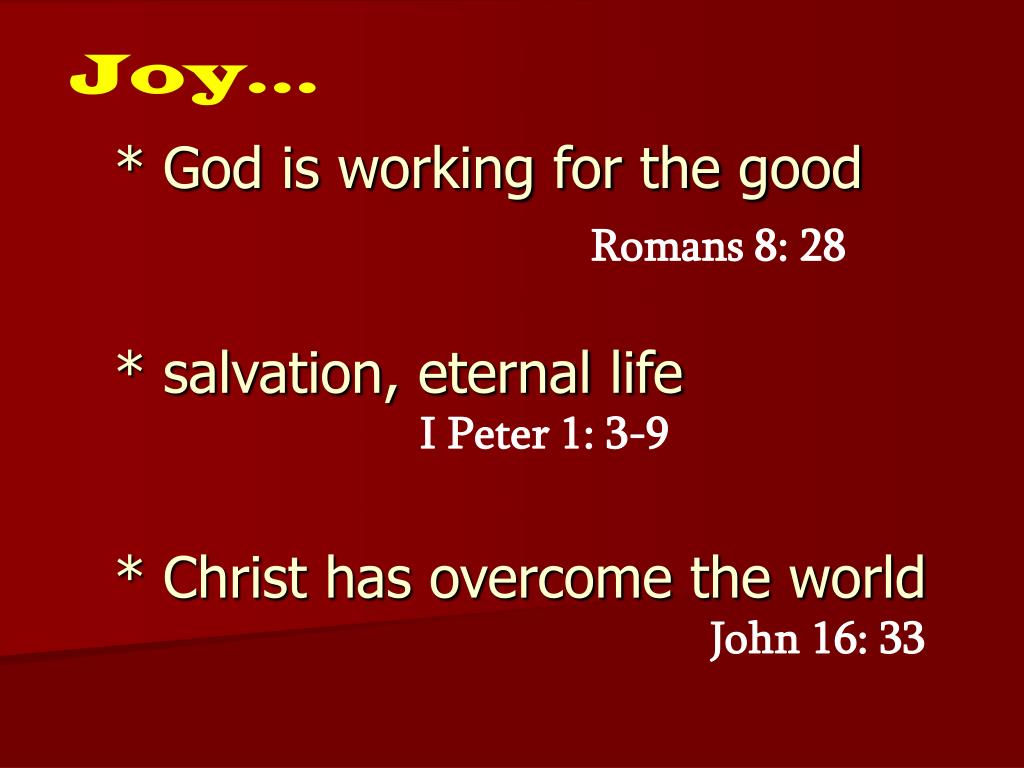 Joy…

* God is working for the good
Romans 8: 28

* salvation, eternal life
I Peter 1: 3-9

* Christ has overcome the world
John 16: 33